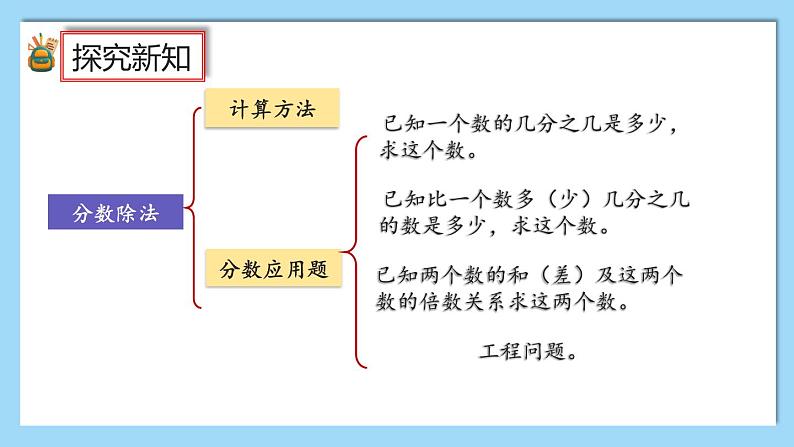 探究新知

分数除法

计算方法

分数应用题

已知一个数的几分之几是多少，求这个数。

已知比一个数多（少）几分之几的数是多少，求这个数。

已知两个数的和（差）及这两个数的倍数关系求这两个数。

工程问题。